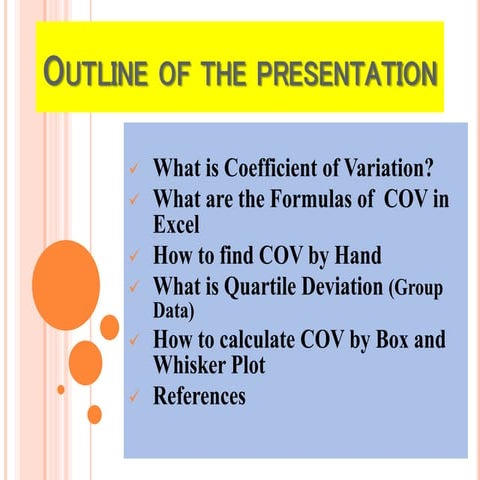 OUTLINE OF THE PRESENTATION

✓ What is Coefficient of Variation?
✓ What are the Formulas of COV in Excel
✓ How to find COV by Hand
✓ What is Quartile Deviation (Group Data)
✓ How to calculate COV by Box and Whisker Plot
✓ References